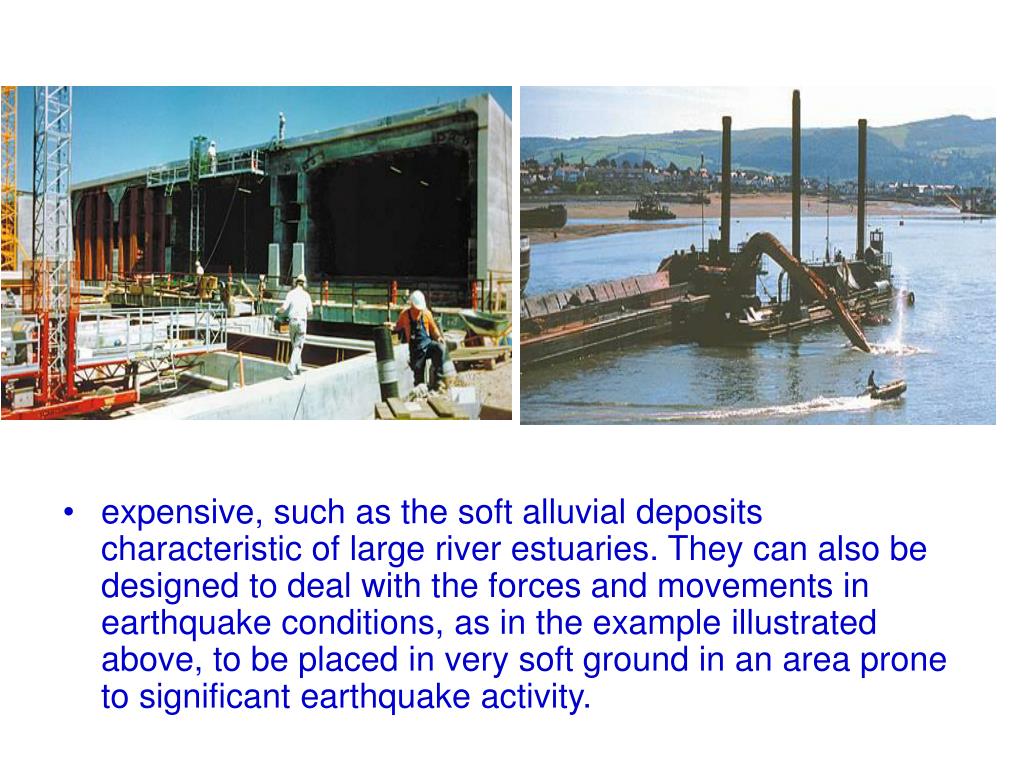 • expensive, such as the soft alluvial deposits characteristic of large river estuaries. They can also be designed to deal with the forces and movements in earthquake conditions, as in the example illustrated above, to be placed in very soft ground in an area prone to significant earthquake activity.